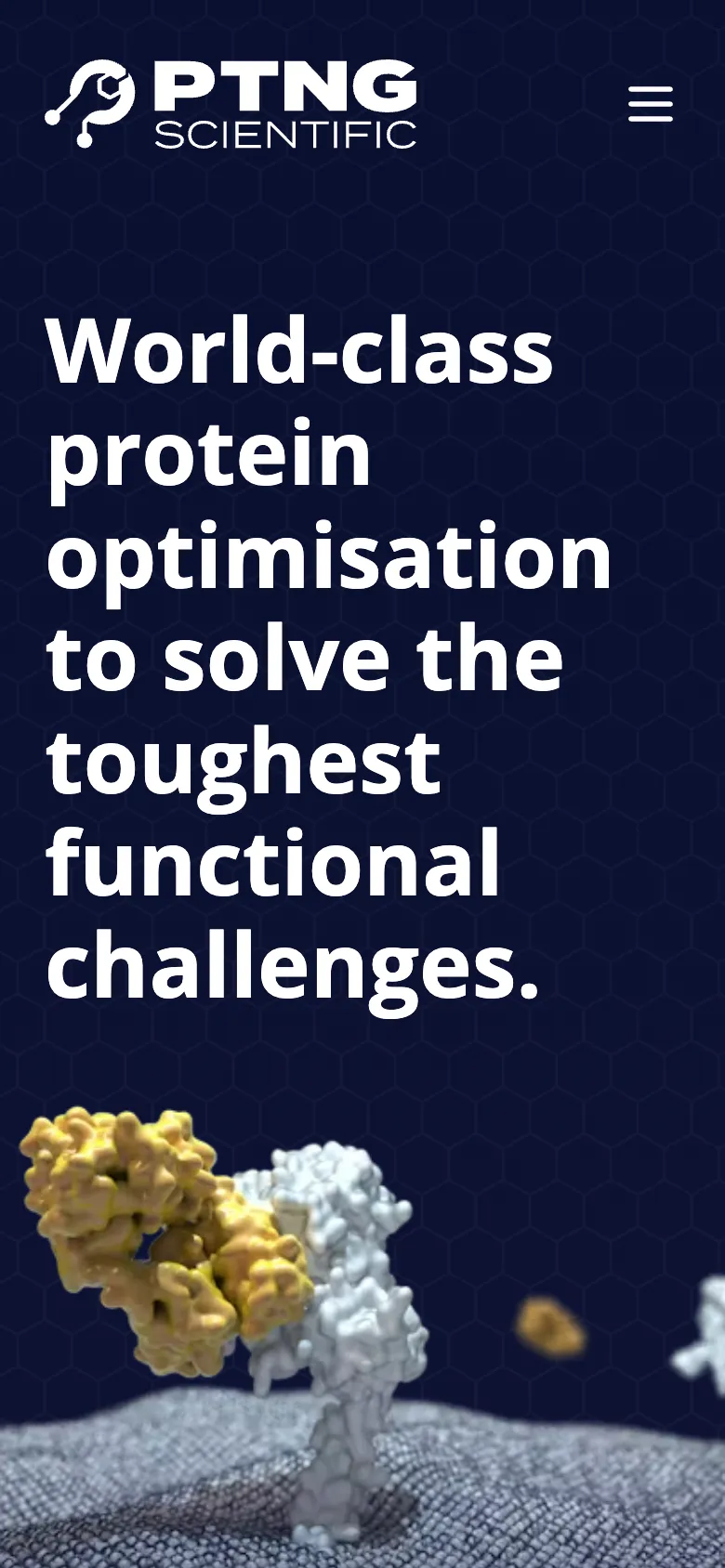 PTNG SCIENTIFIC

World-class protein optimisation to solve the toughest functional challenges.